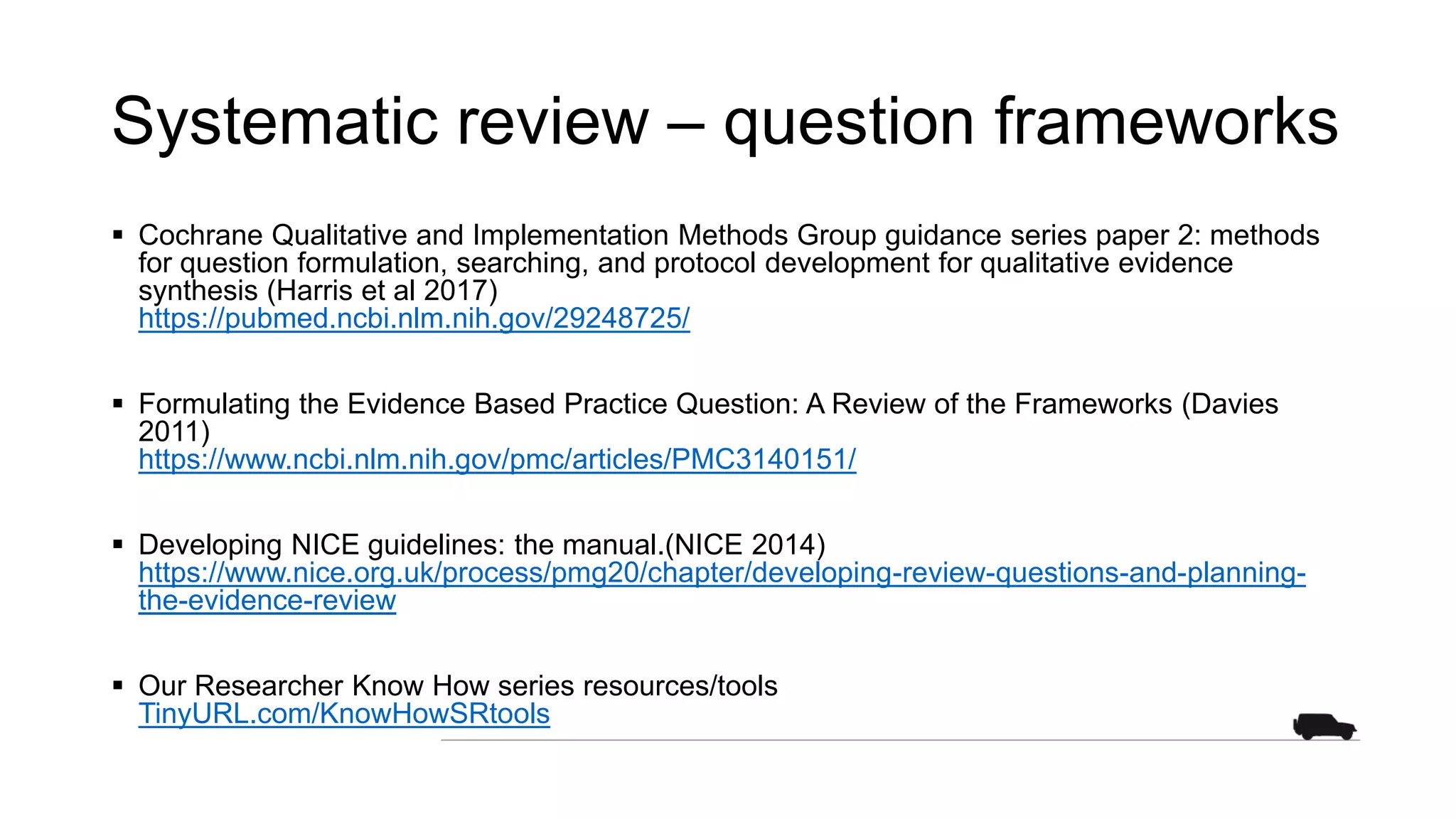 Systematic review – question frameworks

▪ Cochrane Qualitative and Implementation Methods Group guidance series paper 2: methods for question formulation, searching, and protocol development for qualitative evidence synthesis (Harris et al 2017)
https://pubmed.ncbi.nlm.nih.gov/29248725/

▪ Formulating the Evidence Based Practice Question: A Review of the Frameworks (Davies 2011)
https://www.ncbi.nlm.nih.gov/pmc/articles/PMC3140151/

▪ Developing NICE guidelines: the manual.(NICE 2014)
https://www.nice.org.uk/process/pmg20/chapter/developing-review-questions-and-planning-the-evidence-review

▪ Our Researcher Know How series resources/tools
TinyURL.com/KnowHowSRtools